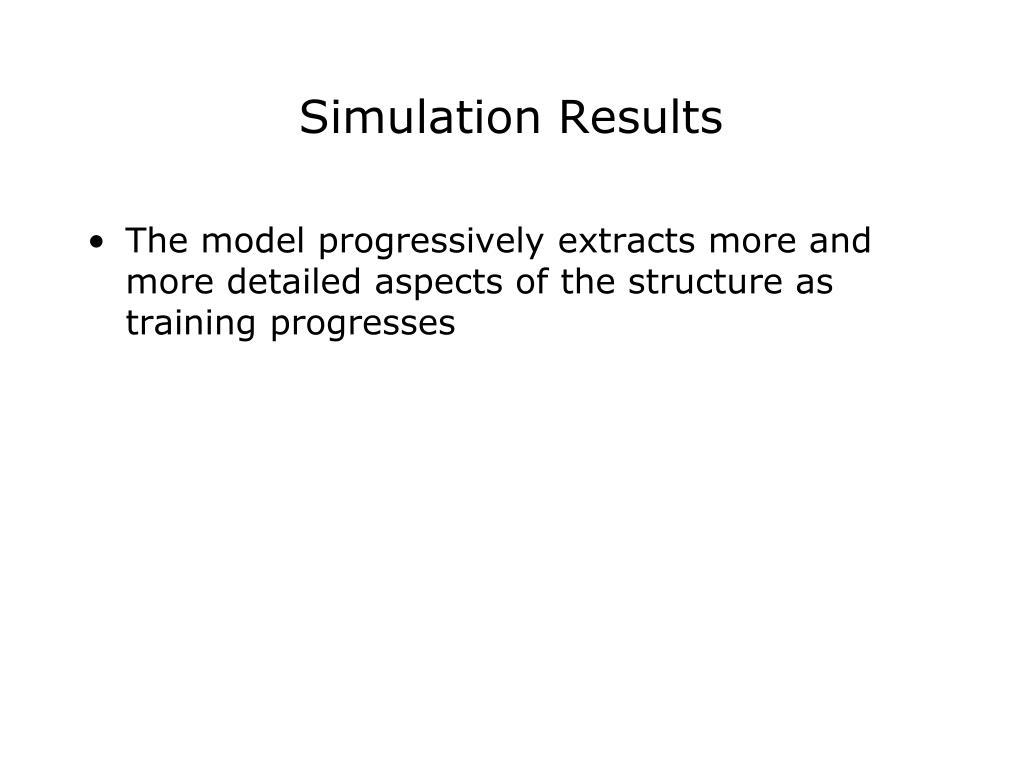 Simulation Results

• The model progressively extracts more and more detailed aspects of the structure as training progresses